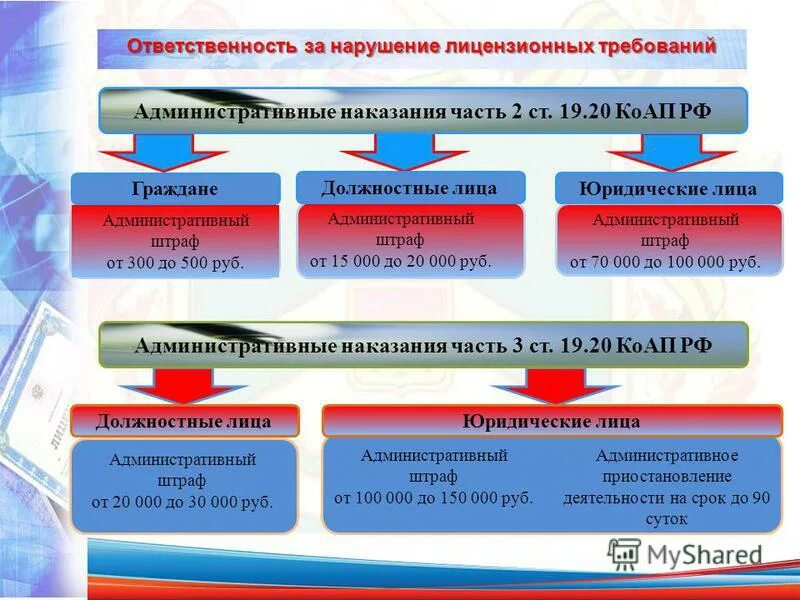 Ответственность за нарушение лицензионных требований

Административные наказания часть 2 ст. 19.20 КоАП РФ

Граждане

Административный штраф от 300 до 500 руб.

Должностные лица

Административный штраф от 15 000 до 20 000 руб.

Юридические лица

Административный штраф от 70 000 до 100 000 руб.

Административные наказания часть 3 ст. 19.20 КоАП РФ

Должностные лица

Административный штраф от 20 000 до 30 000 руб.

Юридические лица

Административный штраф от 100 000 до 150 000 руб.

Административное приостановление деятельности на срок до 90 суток

MyShared